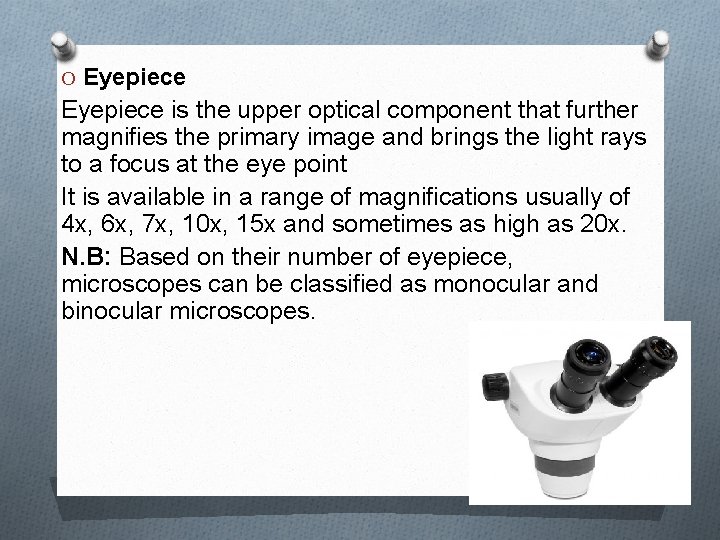 O Eyepiece

Eyepiece is the upper optical component that further magnifies the primary image and brings the light rays to a focus at the eye point

It is available in a range of magnifications usually of 4x, 6x, 7x, 10x, 15x and sometimes as high as 20x.

N.B: Based on their number of eyepiece, microscopes can be classified as monocular and binocular microscopes.